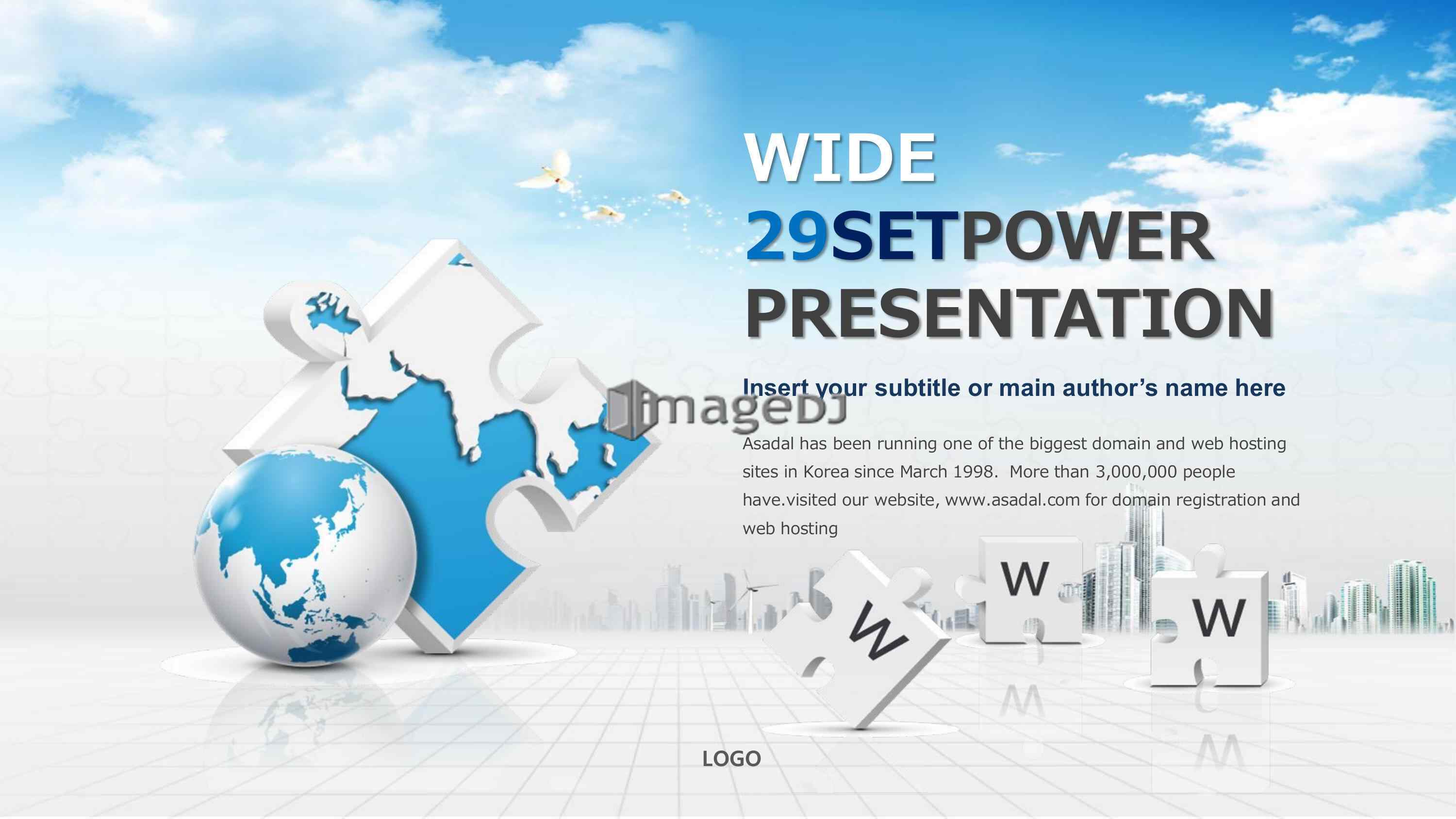 WIDE
29SETPOWER
PRESENTATION

Insert your subtitle or main author's name here

imageDJ

Asadal has been running one of the biggest domain and web hosting sites in Korea since March 1998. More than 3,000,000 people have.visited our website, www.asadal.com for domain registration and web hosting

W
W
W

LOGO